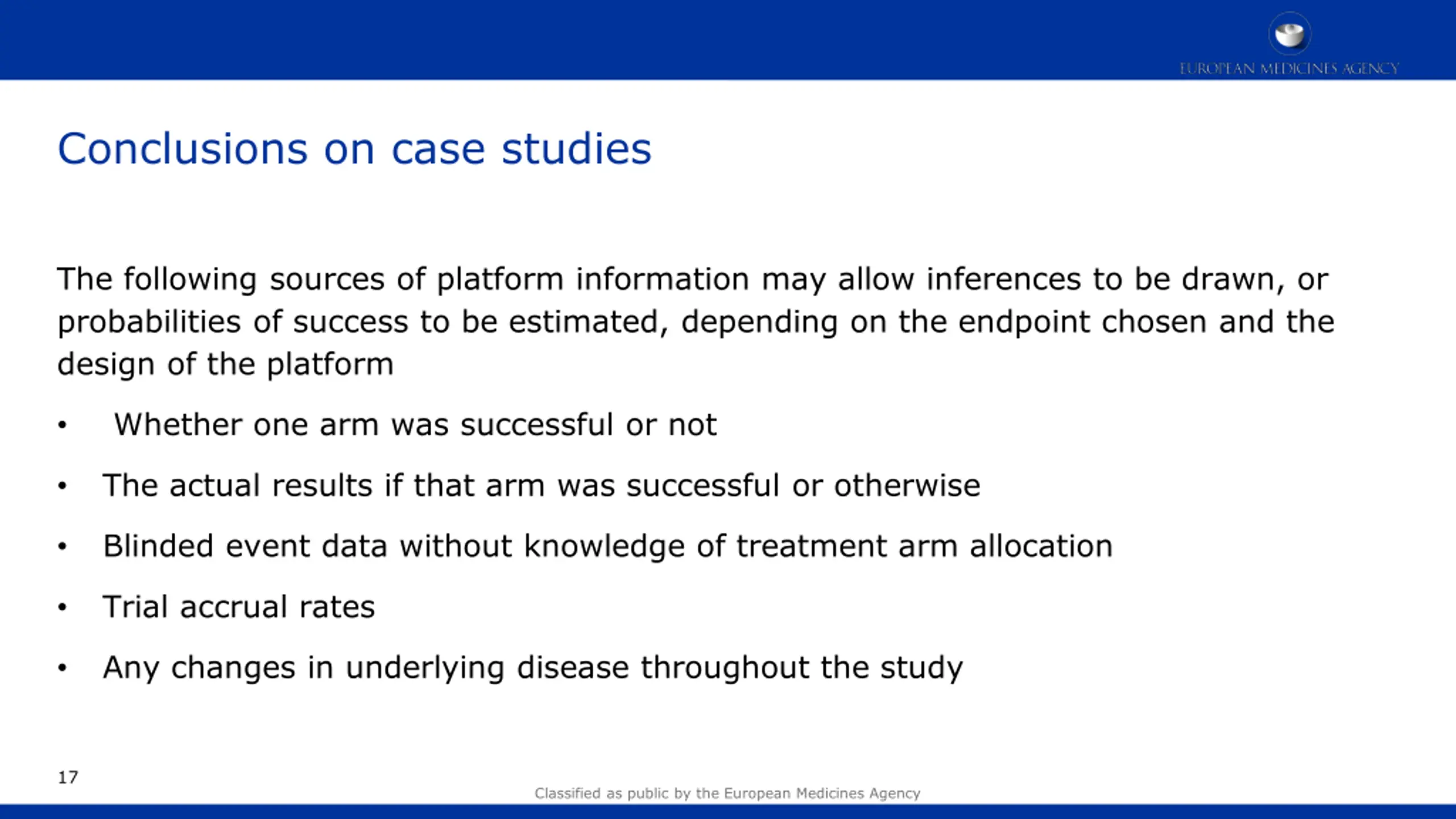 EUROPEAN MEDICINES AGENCY

Conclusions on case studies

The following sources of platform information may allow inferences to be drawn, or probabilities of success to be estimated, depending on the endpoint chosen and the design of the platform

• Whether one arm was successful or not
• The actual results if that arm was successful or otherwise
• Blinded event data without knowledge of treatment arm allocation
• Trial accrual rates
• Any changes in underlying disease throughout the study

17

Classified as public by the European Medicines Agency